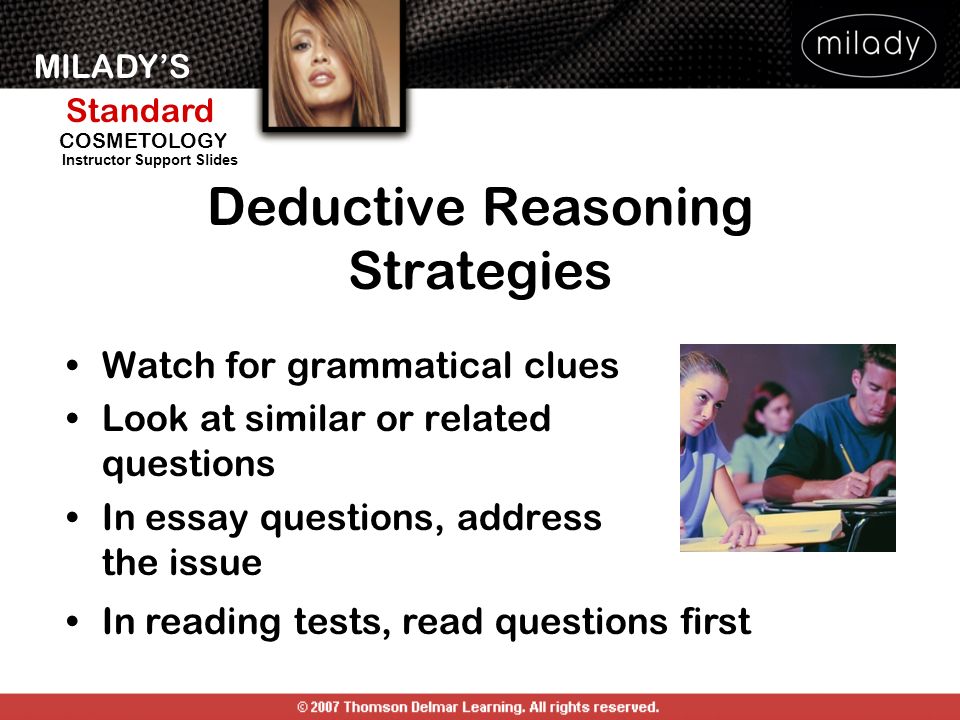 MILADY'S
Standard
COSMETOLOGY
Instructor Support Slides

milady

Deductive Reasoning Strategies

• Watch for grammatical clues
• Look at similar or related questions
• In essay questions, address the issue
• In reading tests, read questions first

© 2007 Thomson Delmar Learning. All rights reserved.